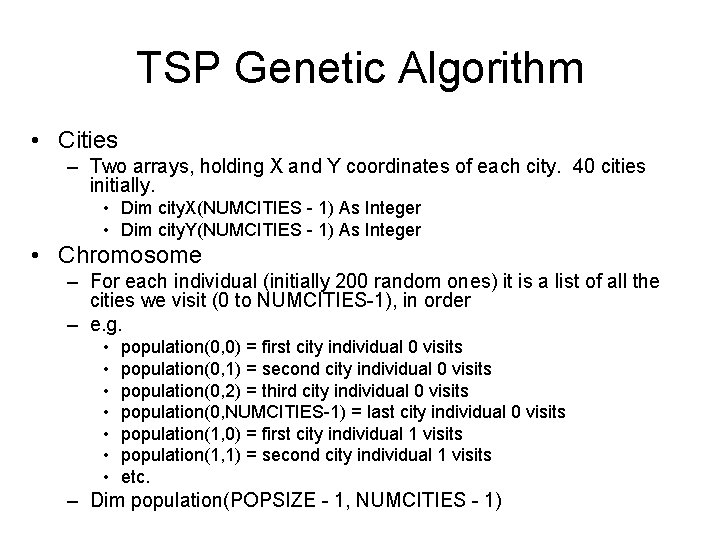 TSP Genetic Algorithm

• Cities
  – Two arrays, holding X and Y coordinates of each city. 40 cities initially.
    • Dim cityX(NUMCITIES - 1) As Integer
    • Dim cityY(NUMCITIES - 1) As Integer
• Chromosome
  – For each individual (initially 200 random ones) it is a list of all the cities we visit (0 to NUMCITIES-1), in order
  – e.g.
    • population(0,0) = first city individual 0 visits
    • population(0,1) = second city individual 0 visits
    • population(0,2) = third city individual 0 visits
    • population(0,NUMCITIES-1) = last city individual 0 visits
    • population(1,0) = first city individual 1 visits
    • population(1,1) = second city individual 1 visits
    • etc.
  – Dim population(POPSIZE - 1, NUMCITIES - 1)